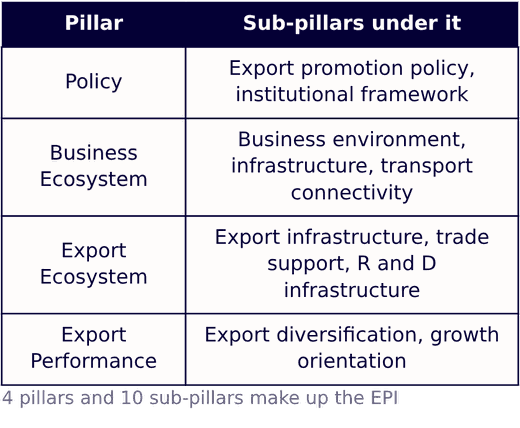 | Pillar | Sub-pillars under it |
|---|---|
| Policy | Export promotion policy, institutional framework |
| Business Ecosystem | Business environment, infrastructure, transport connectivity |
| Export Ecosystem | Export infrastructure, trade support, R and D infrastructure |
| Export Performance | Export diversification, growth orientation |

4 pillars and 10 sub-pillars make up the EPI